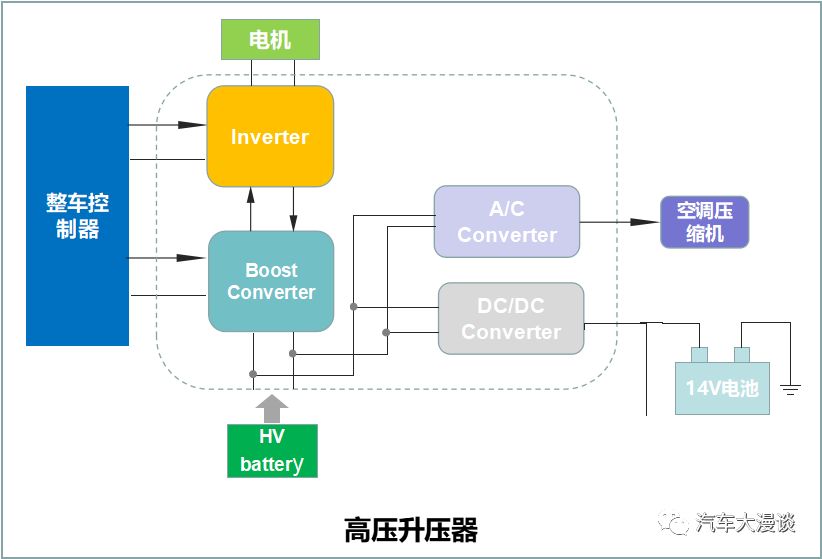 电机

整车控制器

Inverter

Boost Converter

A/C Converter

空调压缩机

DC/DC Converter

14V电池

HV battery

高压升压器

汽车大漫谈